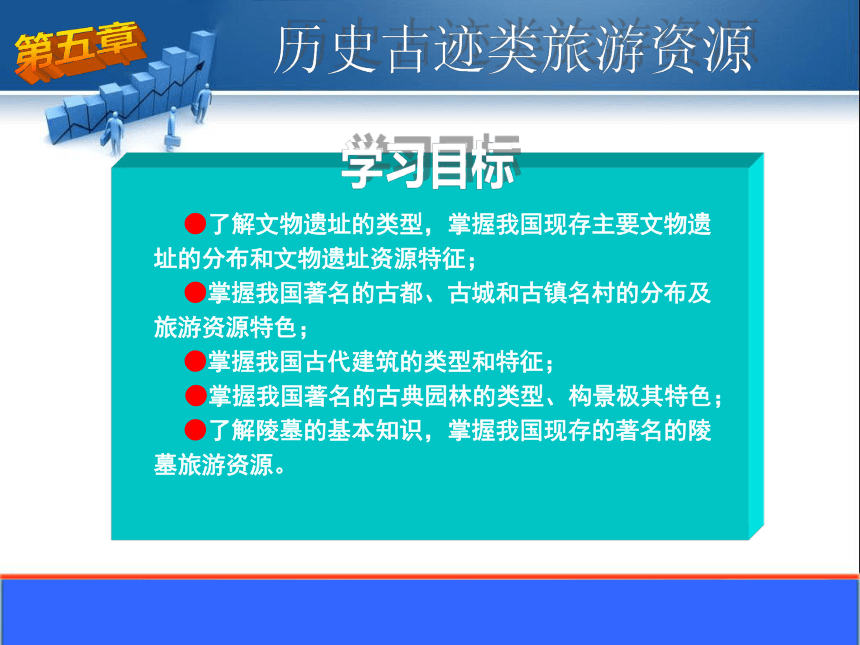 第五章

历史古迹类旅游资源

学习目标

●了解文物遗址的类型，掌握我国现存主要文物遗址的分布和文物遗址资源特征；

●掌握我国著名的古都、古城和古镇名村的分布及旅游资源特色；

●掌握我国古代建筑的类型和特征；

●掌握我国著名的古典园林的类型、构景极其特色；

●了解陵墓的基本知识，掌握我国现存的著名的陵墓旅游资源。